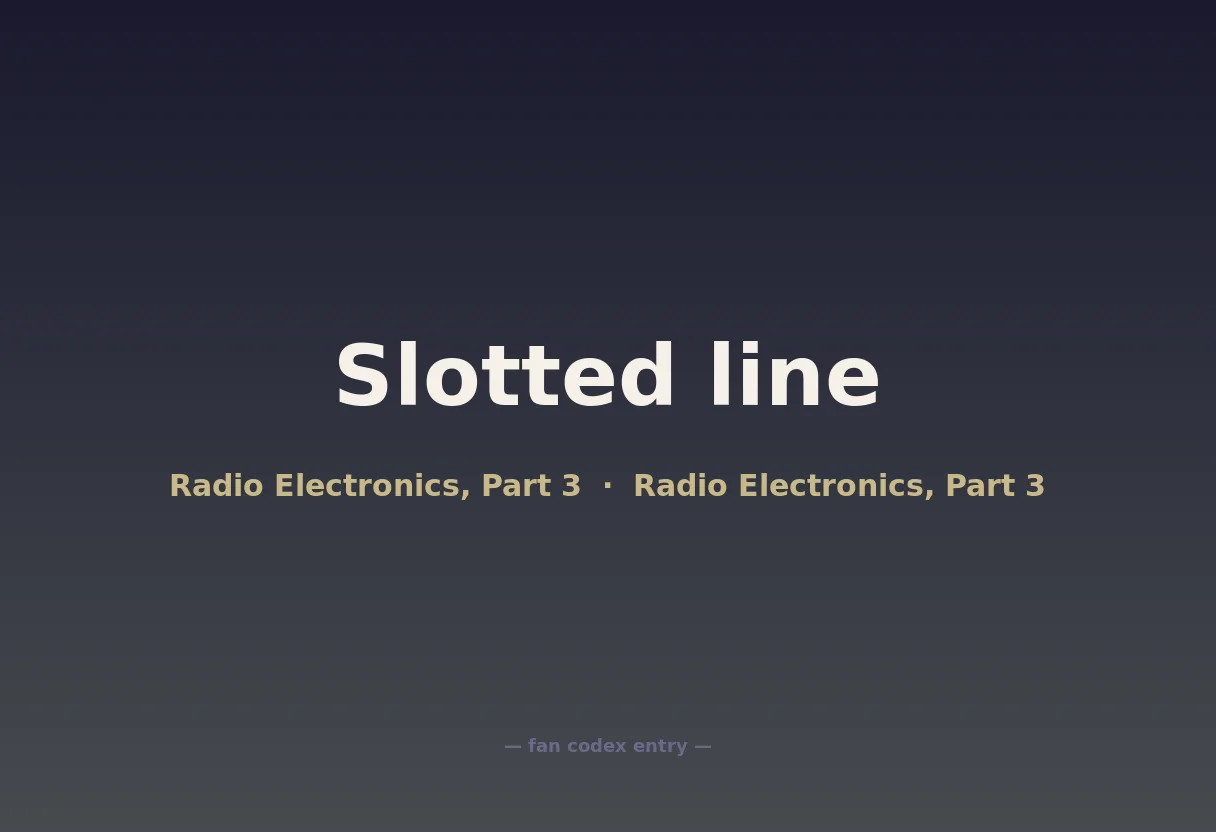 Slotted line

Radio Electronics, Part 3 · Radio Electronics, Part 3

— fan codex entry —